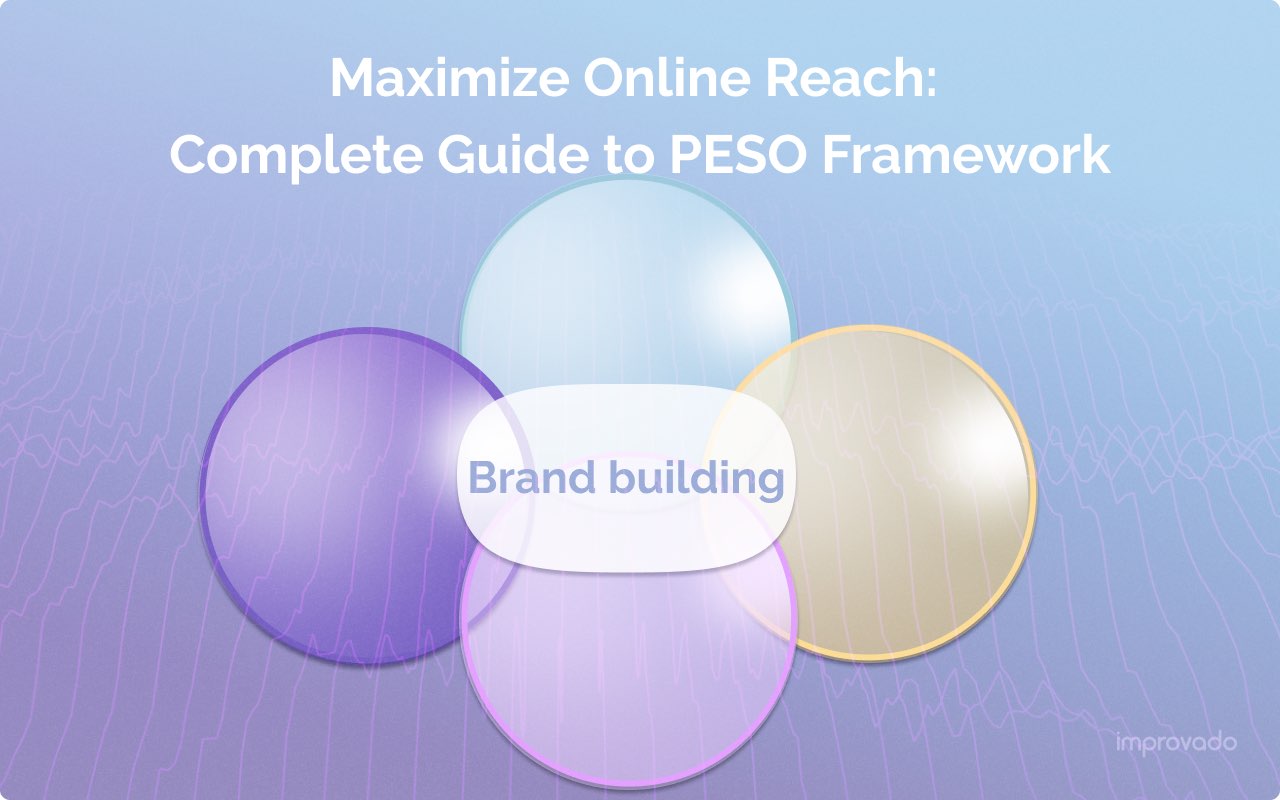 Maximize Online Reach:
Complete Guide to PESO Framework

Brand building

improvado